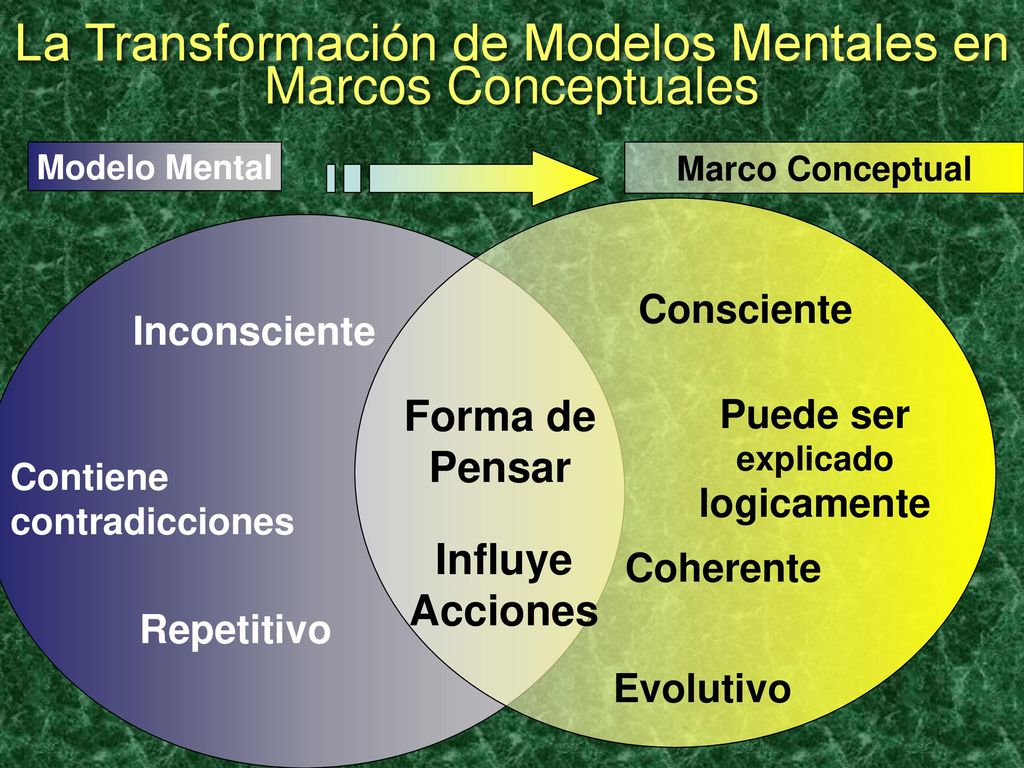 La Transformación de Modelos Mentales en Marcos Conceptuales

Modelo Mental

Marco Conceptual

Inconsciente

Contiene contradicciones

Repetitivo

Forma de Pensar

Influye Acciones

Consciente

Puede ser explicado logicamente

Coherente

Evolutivo